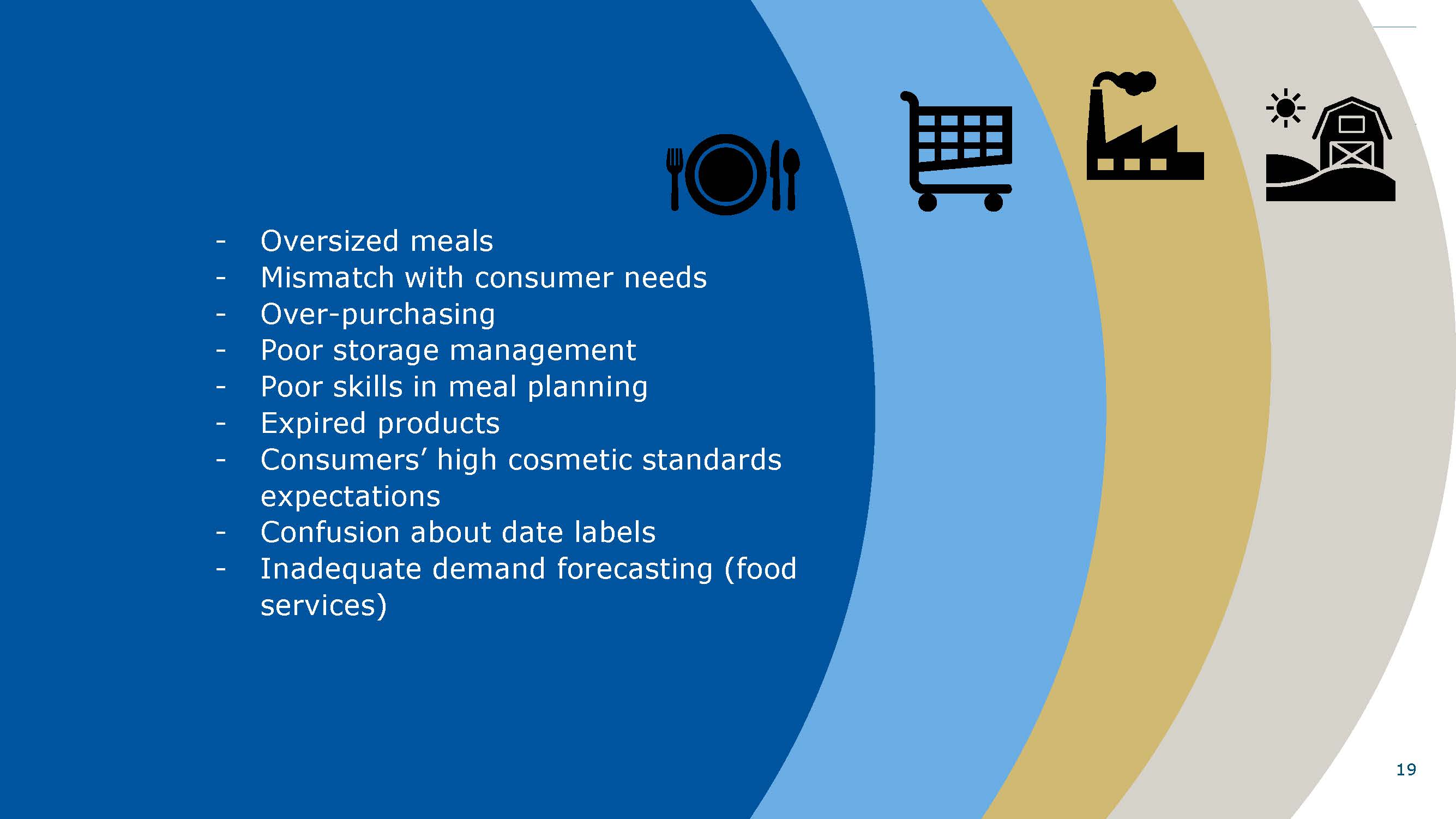 - Oversized meals
- Mismatch with consumer needs
- Over-purchasing
- Poor storage management
- Poor skills in meal planning
- Expired products
- Consumers’ high cosmetic standards expectations
- Confusion about date labels
- Inadequate demand forecasting (food services)

19